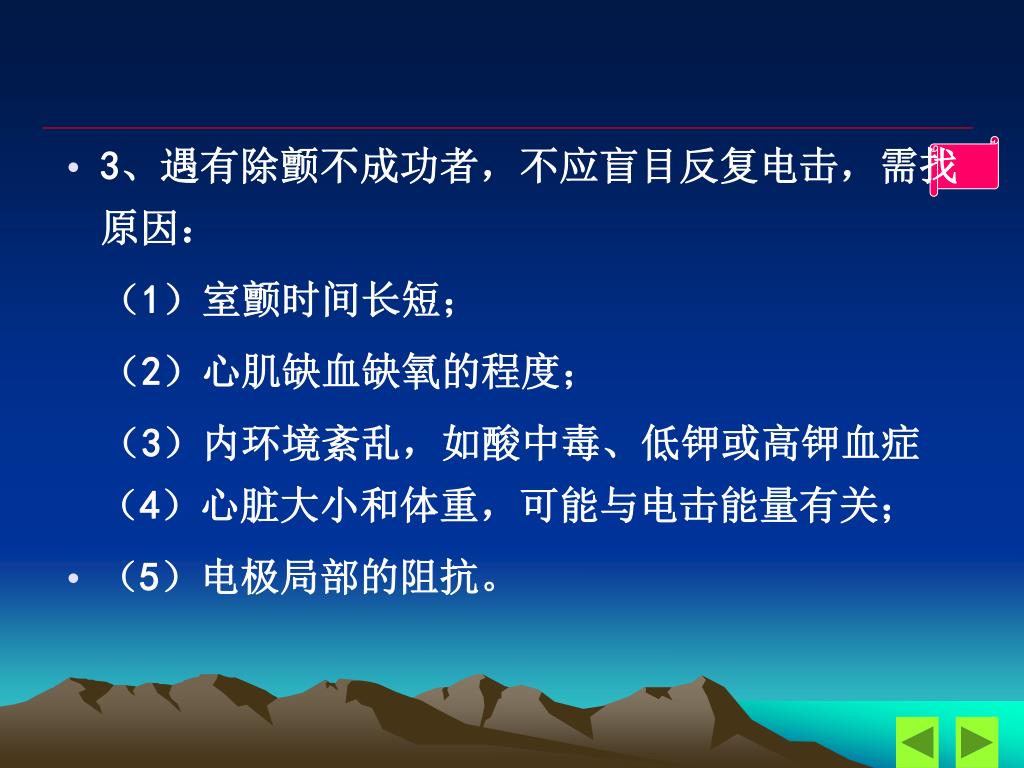 • 3、遇有除颤不成功者，不应盲目反复电击，需找原因：

（1）室颤时间长短；

（2）心肌缺血缺氧的程度；

（3）内环境紊乱，如酸中毒、低钾或高钾血症

（4）心脏大小和体重，可能与电击能量有关；

• （5）电极局部的阻抗。